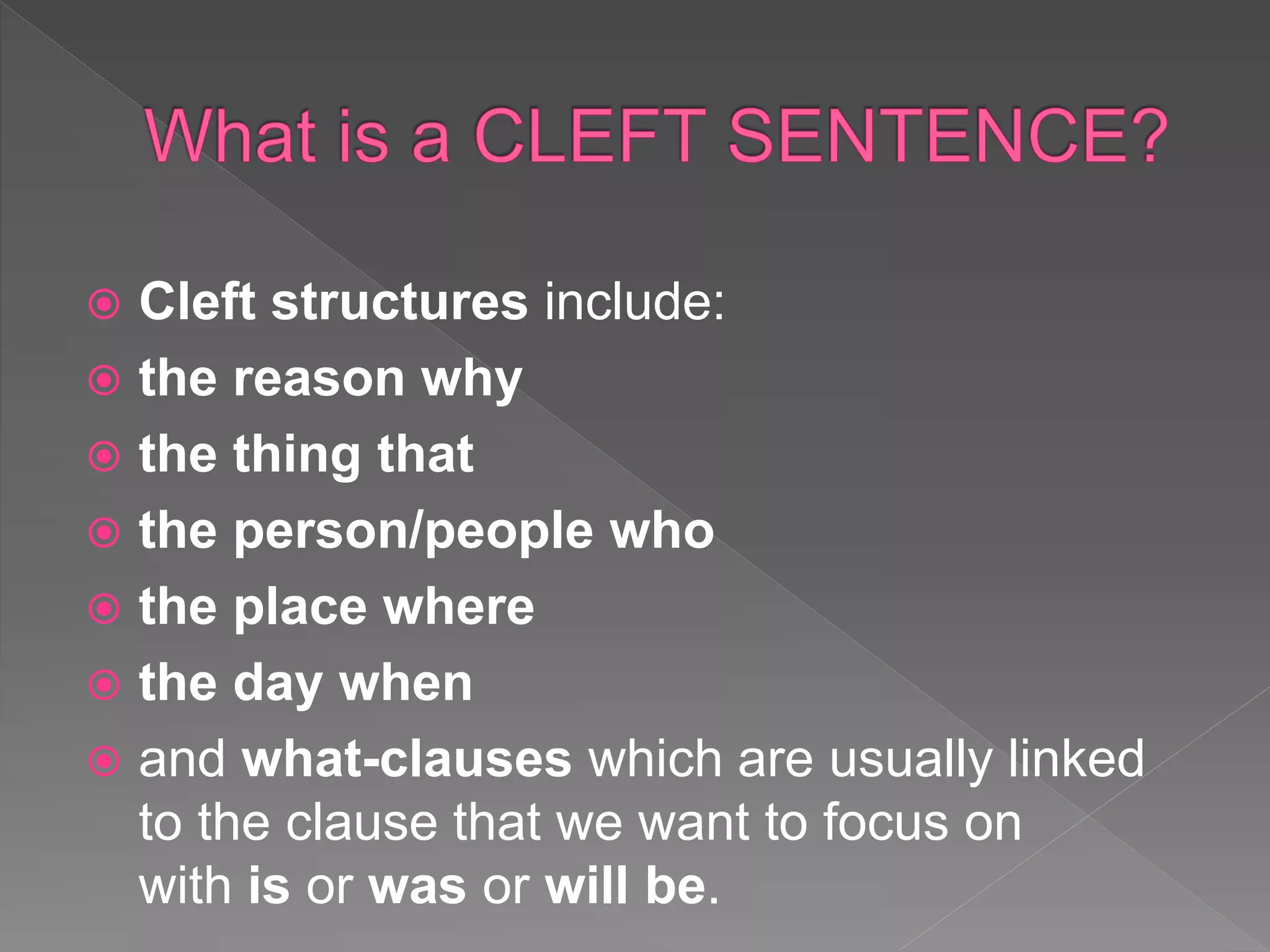 What is a CLEFT SENTENCE?

Cleft structures include:
the reason why
the thing that
the person/people who
the place where
the day when
and what-clauses which are usually linked to the clause that we want to focus on with is or was or will be.